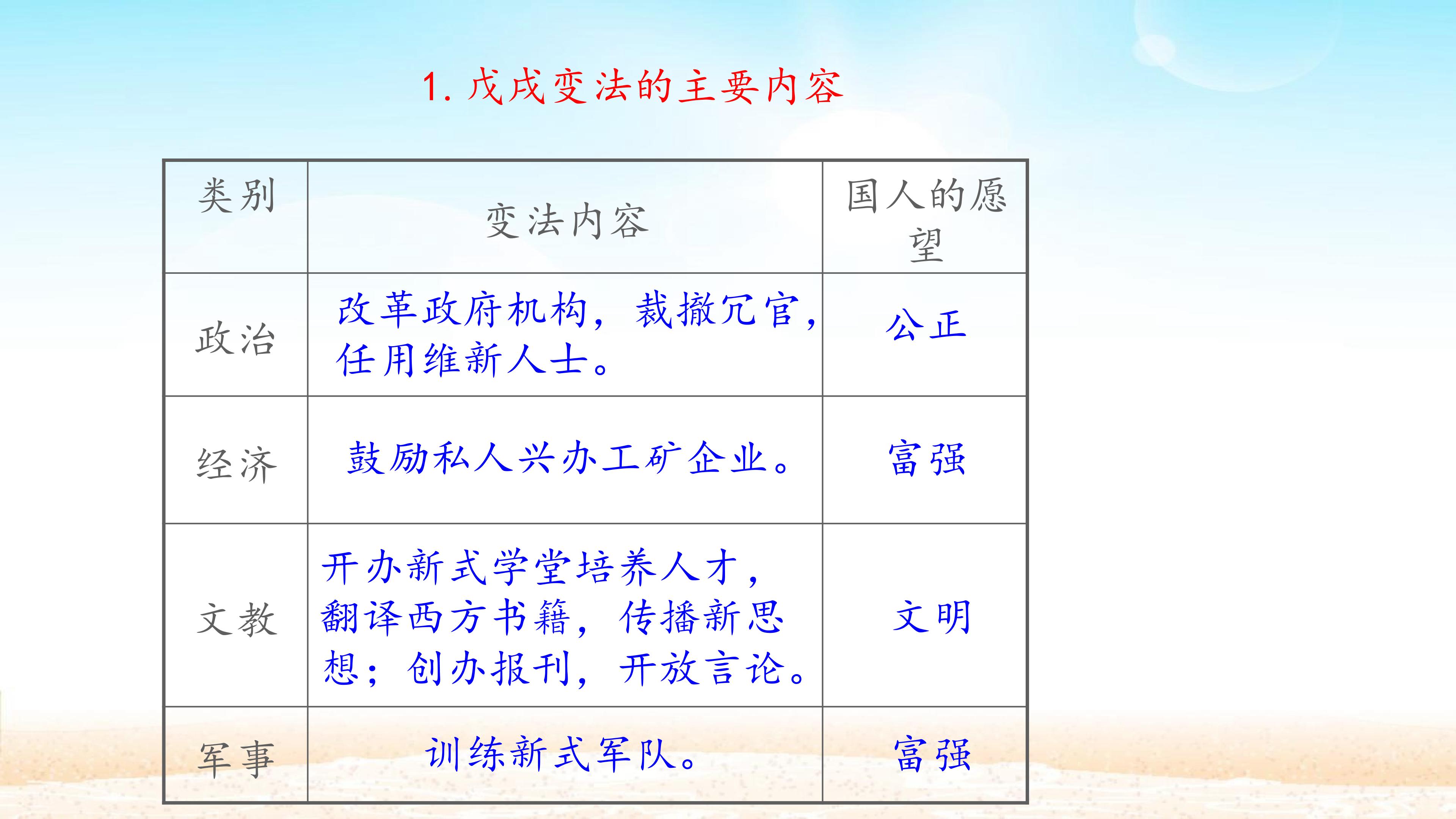 1.戊戌变法的主要内容

| 类别 | 变法内容 | 国人的愿望 |
|---|---|---|
| 政治 | 改革政府机构，裁撤冗官，任用维新人士。 | 公正 |
| 经济 | 鼓励私人兴办工矿企业。 | 富强 |
| 文教 | 开办新式学堂培养人才，翻译西方书籍，传播新思想；创办报刊，开放言论。 | 文明 |
| 军事 | 训练新式军队。 | 富强 |